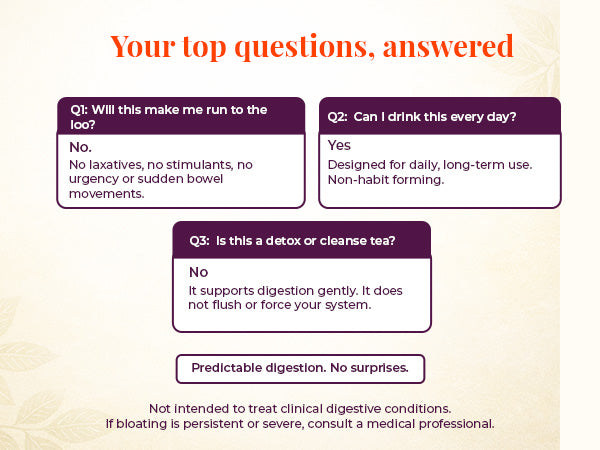 Your top questions, answered

Q1: Will this make me run to the loo?

No.

No laxatives, no stimulants, no urgency or sudden bowel movements.

Q2: Can I drink this every day?

Yes

Designed for daily, long-term use. Non-habit forming.

Q3: Is this a detox or cleanse tea?

No

It supports digestion gently. It does not flush or force your system.

Predictable digestion. No surprises.

Not intended to treat clinical digestive conditions.
If bloating is persistent or severe, consult a medical professional.